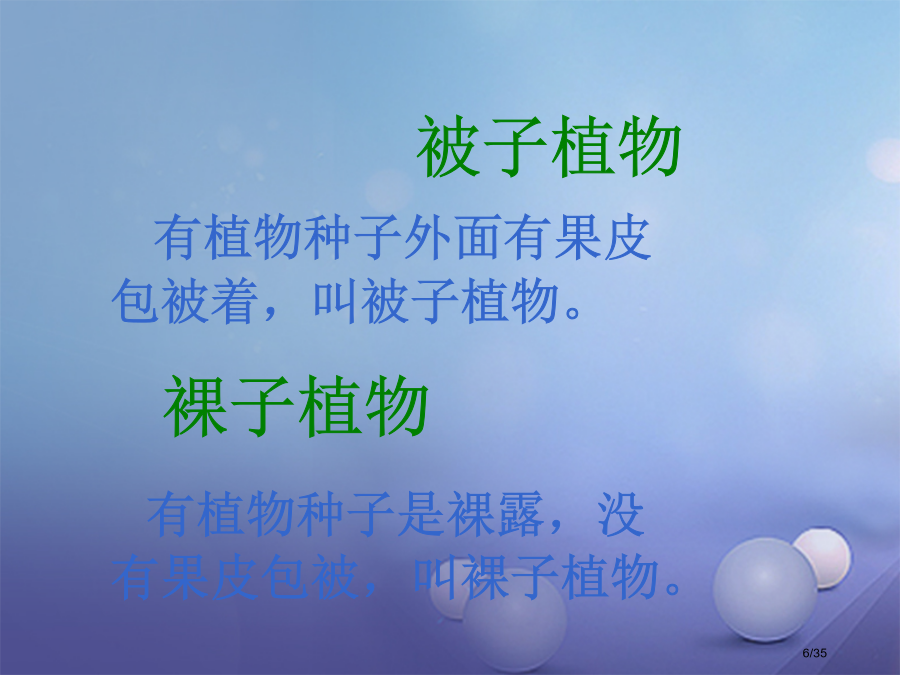 被子植物

有植物种子外面有果皮包被着，叫被子植物。

裸子植物

有植物种子是裸露，没有果皮包被，叫裸子植物。

6/35